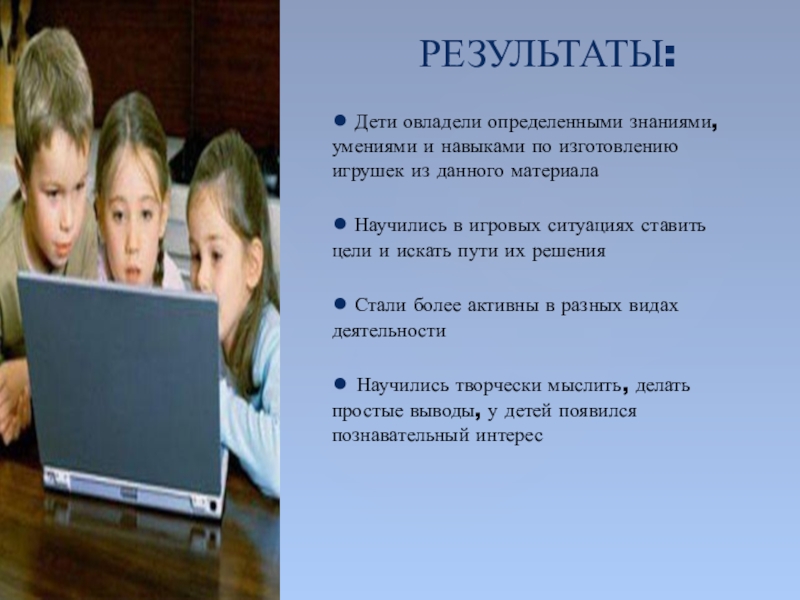 РЕЗУЛЬТАТЫ:

● Дети овладели определенными знаниями, умениями и навыками по изготовлению игрушек из данного материала

● Научились в игровых ситуациях ставить цели и искать пути их решения

● Стали более активны в разных видах деятельности

● Научились творчески мыслить, делать простые выводы, у детей появился познавательный интерес